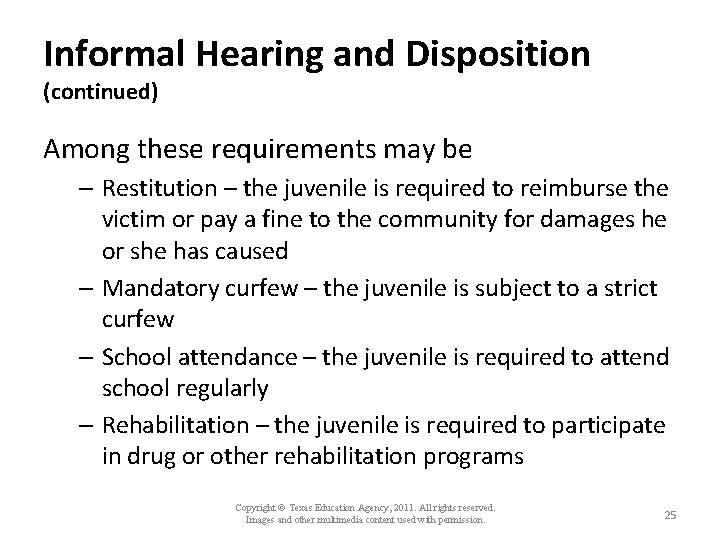 Informal Hearing and Disposition
(continued)

Among these requirements may be

– Restitution – the juvenile is required to reimburse the victim or pay a fine to the community for damages he or she has caused

– Mandatory curfew – the juvenile is subject to a strict curfew

– School attendance – the juvenile is required to attend school regularly

– Rehabilitation – the juvenile is required to participate in drug or other rehabilitation programs

Copyright © Texas Education Agency, 2011. All rights reserved.
Images and other multimedia content used with permission.

25